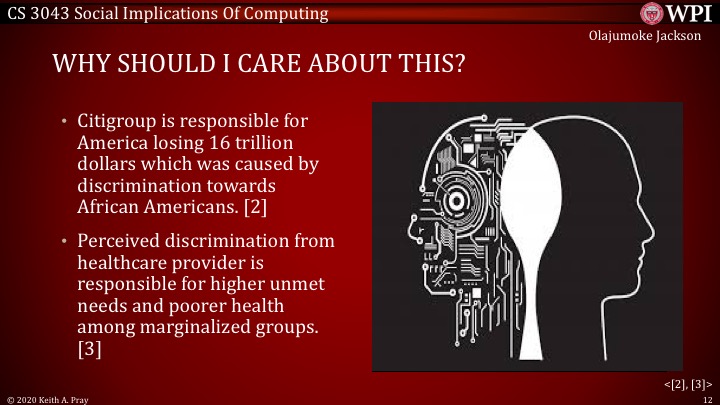 CS 3043 Social Implications Of Computing

WPI

Olajumoke Jackson

WHY SHOULD I CARE ABOUT THIS?

• Citigroup is responsible for America losing 16 trillion dollars which was caused by discrimination towards African Americans. [2]

• Perceived discrimination from healthcare provider is responsible for higher unmet needs and poorer health among marginalized groups. [3]

<[2], [3]>

© 2020 Keith A. Pray

12